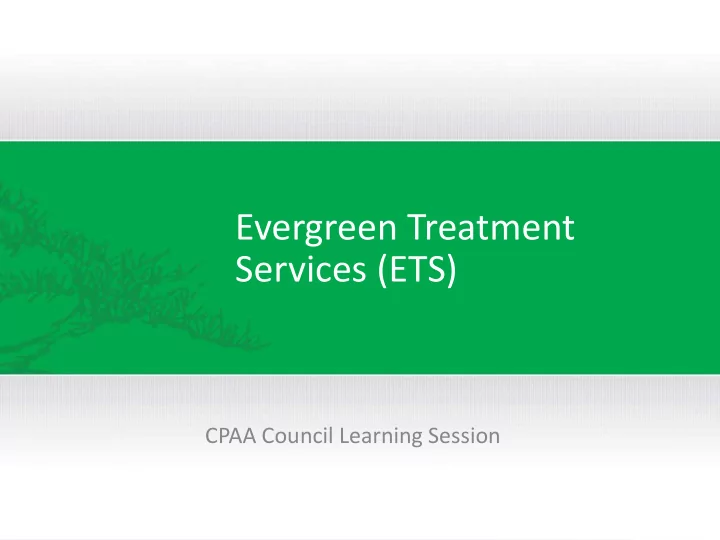 Evergreen Treatment Services (ETS)

CPAA Council Learning Session